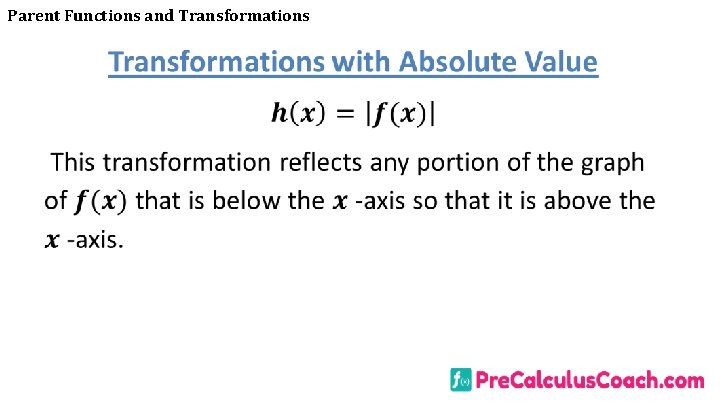 Parent Functions and Transformations

Transformations with Absolute Value

$h(x) = |f(x)|$

This transformation reflects any portion of the graph of $f(x)$ that is below the $x$ -axis so that it is above the $x$ -axis.

PreCalculusCoach.com